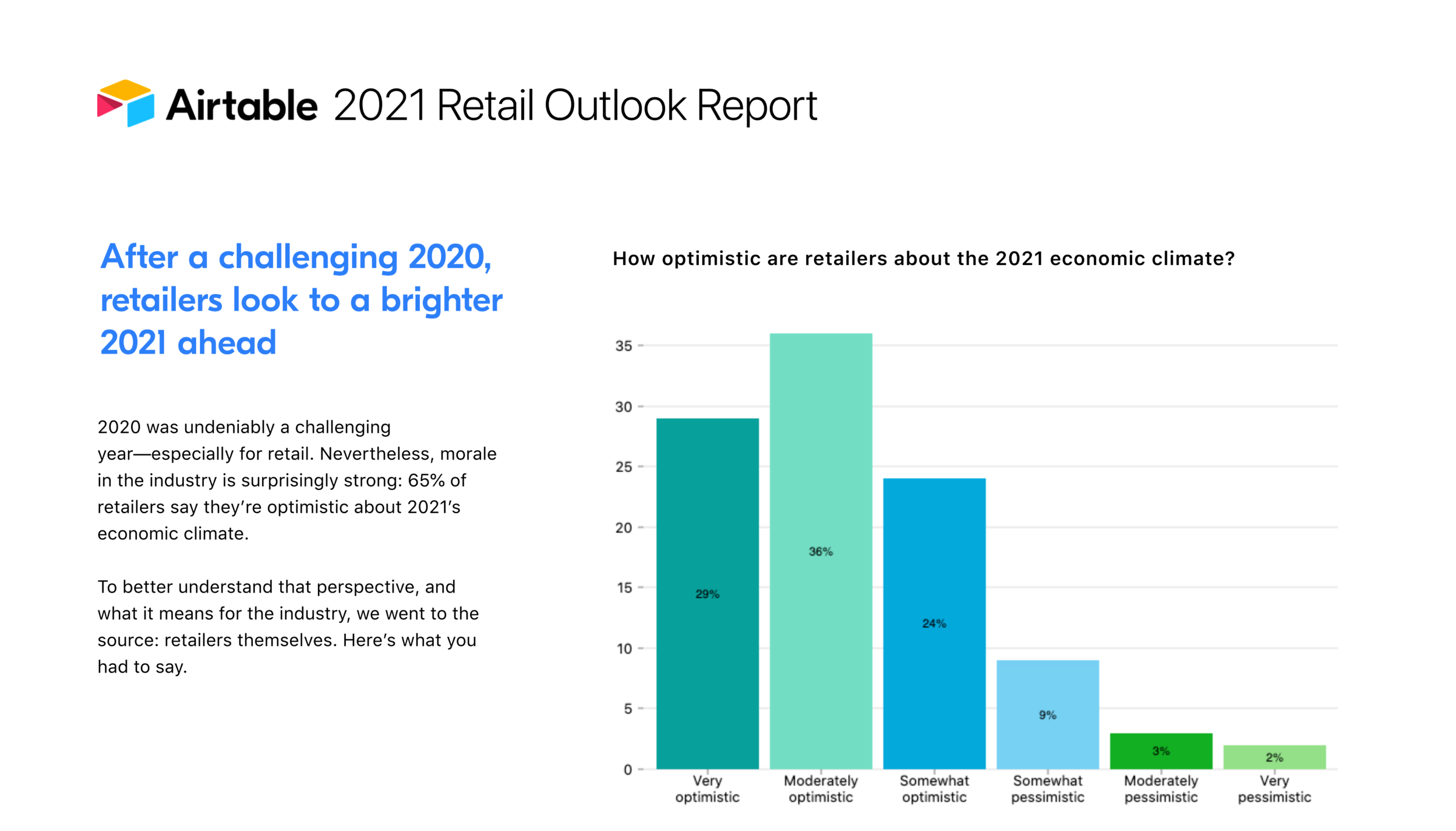 Airtable 2021 Retail Outlook Report

After a challenging 2020, retailers look to a brighter 2021 ahead

2020 was undeniably a challenging year—especially for retail. Nevertheless, morale in the industry is surprisingly strong: 65% of retailers say they're optimistic about 2021's economic climate.

To better understand that perspective, and what it means for the industry, we went to the source: retailers themselves. Here's what you had to say.

How optimistic are retailers about the 2021 economic climate?

35
30
25
20
15
10
5
0

29%
36%
24%
9%
3%
2%

Very optimistic
Moderately optimistic
Somewhat optimistic
Somewhat pessimistic
Moderately pessimistic
Very pessimistic